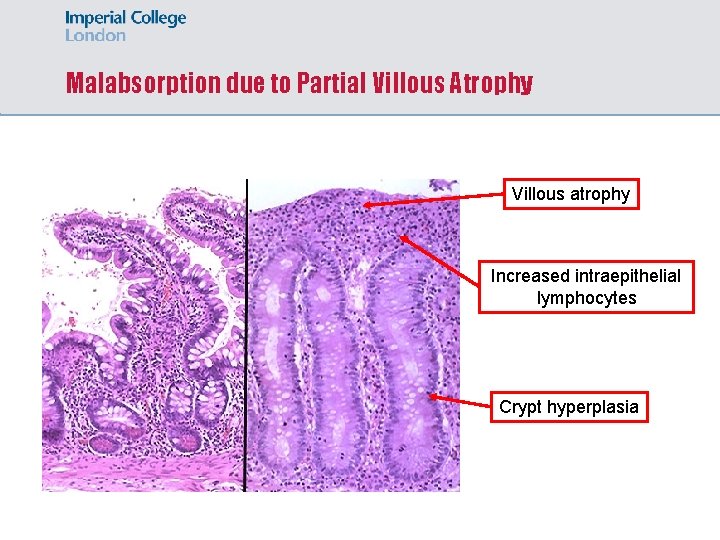 Imperial College
London

Malabsorption due to Partial Villous Atrophy

Villous atrophy

Increased intraepithelial lymphocytes

Crypt hyperplasia